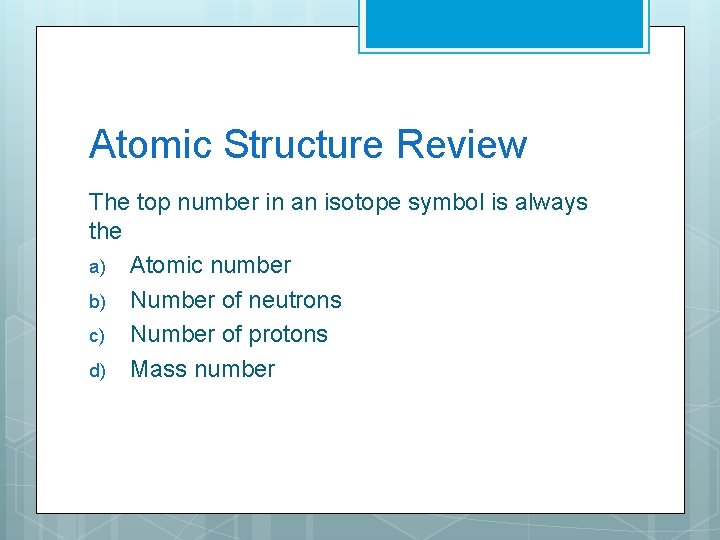 Atomic Structure Review

The top number in an isotope symbol is always the

a) Atomic number
b) Number of neutrons
c) Number of protons
d) Mass number